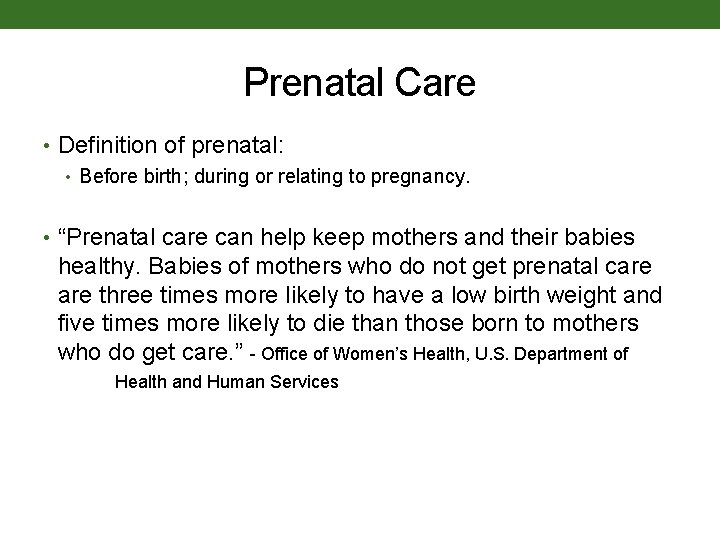 Prenatal Care

• Definition of prenatal:
  • Before birth; during or relating to pregnancy.

• “Prenatal care can help keep mothers and their babies healthy. Babies of mothers who do not get prenatal care are three times more likely to have a low birth weight and five times more likely to die than those born to mothers who do get care.” - Office of Women’s Health, U.S. Department of Health and Human Services